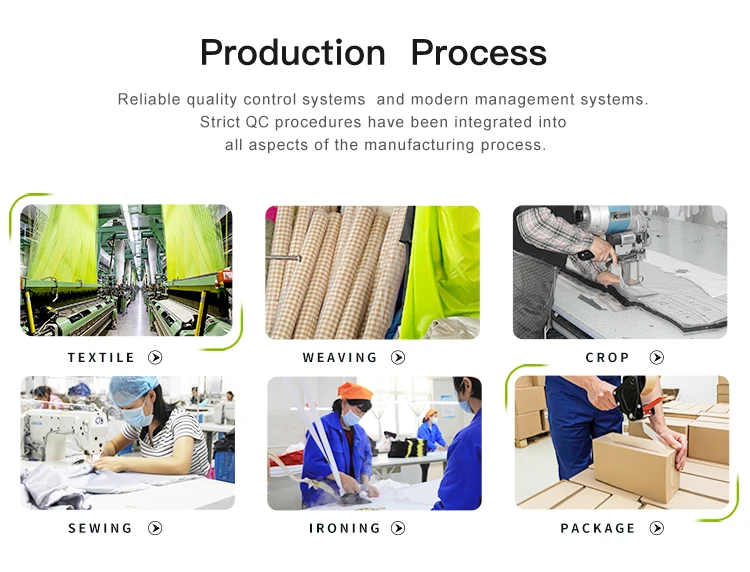 Production Process

Reliable quality control systems and modern management systems. Strict QC procedures have been integrated into all aspects of the manufacturing process.

TEXTILE

WEAVING

CROP

SEWING

IRONING

PACKAGE